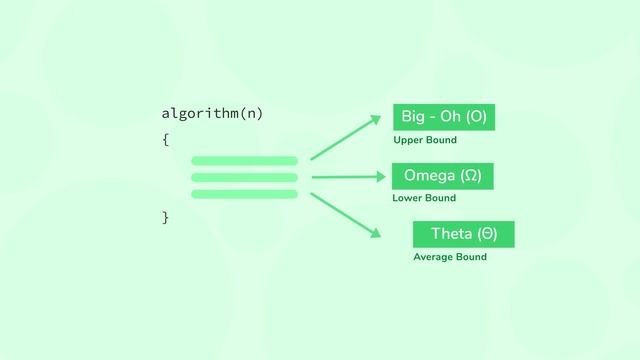 algorithm(n)
{

}

Big - Oh (O)
Upper Bound

Omega (Ω)
Lower Bound

Theta (Θ)
Average Bound